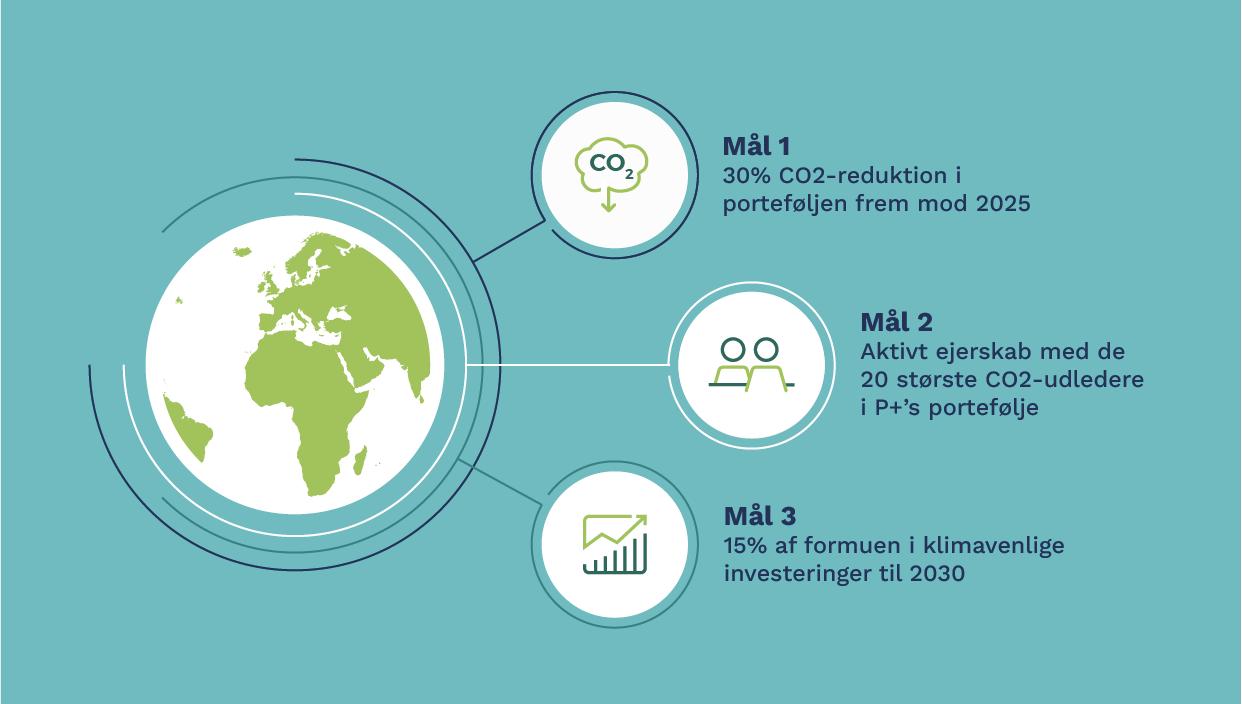 $CO_2$

Mål 1
30% CO2-reduktion i porteføljen frem mod 2025

Mål 2
Aktivt ejerskab med de 20 største CO2-udledere i P+'s portefølje

Mål 3
15% af formuen i klimavenlige investeringer til 2030